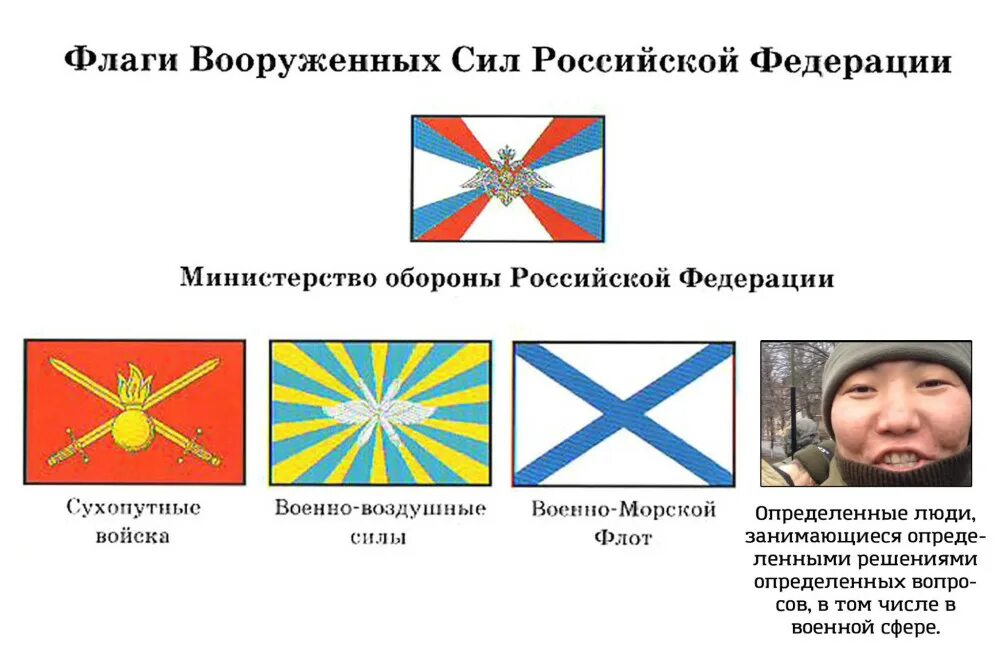 Флаги Вооруженных Сил Российской Федерации

Министерство обороны Российской Федерации

Сухопутные войска

Военно-воздушные силы

Военно-Морской Флот

Определенные люди, занимающиеся определенными решениями определенных вопросов, в том числе в военной сфере.